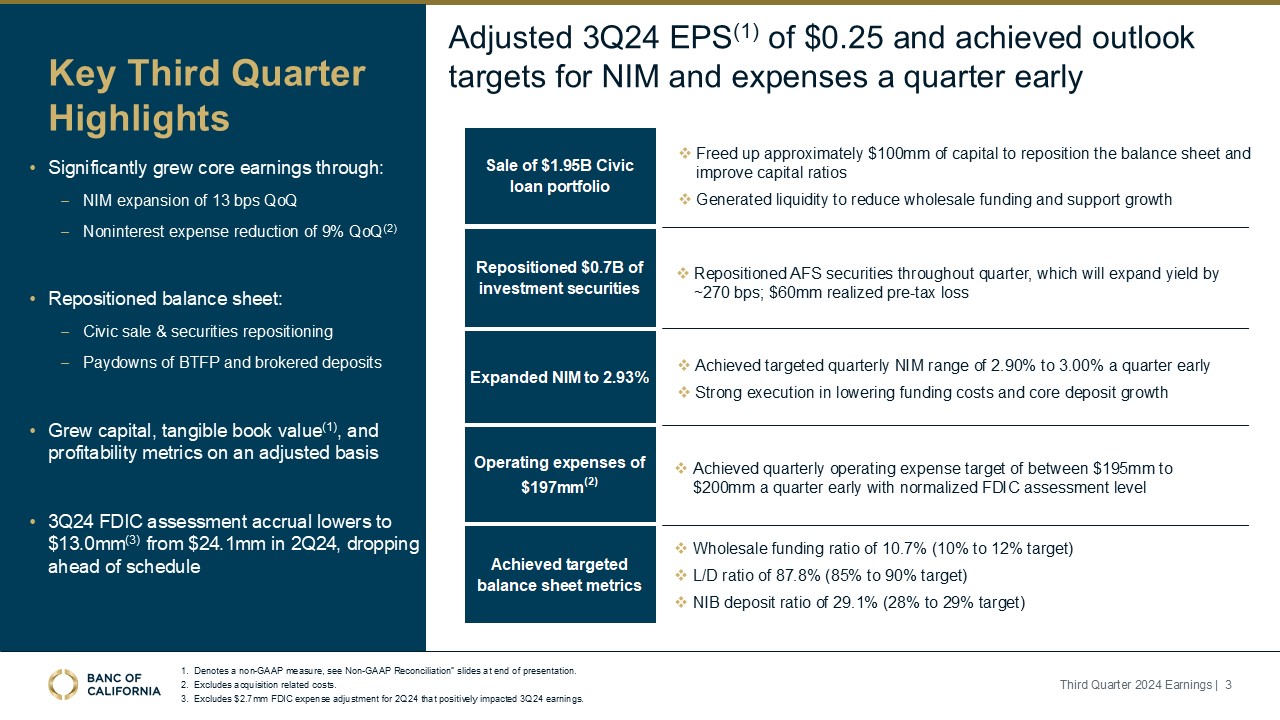 Key Third Quarter Highlights

• Significantly grew core earnings through:
– NIM expansion of 13 bps QoQ
– Noninterest expense reduction of 9% QoQ$^{(2)}$

• Repositioned balance sheet:
– Civic sale & securities repositioning
– Paydowns of BTFP and brokered deposits

• Grew capital, tangible book value$^{(1)}$, and profitability metrics on an adjusted basis

• 3Q24 FDIC assessment accrual lowers to \$13.0mm$^{(3)}$ from \$24.1mm in 2Q24, dropping ahead of schedule

Adjusted 3Q24 EPS$^{(1)}$ of \$0.25 and achieved outlook targets for NIM and expenses a quarter early

Sale of \$1.95B Civic loan portfolio
❖ Freed up approximately \$100mm of capital to reposition the balance sheet and improve capital ratios
❖ Generated liquidity to reduce wholesale funding and support growth

Repositioned \$0.7B of investment securities
❖ Repositioned AFS securities throughout quarter, which will expand yield by ~270 bps; \$60mm realized pre-tax loss

Expanded NIM to 2.93%
❖ Achieved targeted quarterly NIM range of 2.90% to 3.00% a quarter early
❖ Strong execution in lowering funding costs and core deposit growth

Operating expenses of \$197mm$^{(2)}$
❖ Achieved quarterly operating expense target of between \$195mm to \$200mm a quarter early with normalized FDIC assessment level

Achieved targeted balance sheet metrics
❖ Wholesale funding ratio of 10.7% (10% to 12% target)
❖ L/D ratio of 87.8% (85% to 90% target)
❖ NIB deposit ratio of 29.1% (28% to 29% target)

BANC OF CALIFORNIA

1. Denotes a non-GAAP measure, see Non-GAAP Reconciliation" slides at end of presentation.
2. Excludes acquisition related costs.
3. Excludes \$2.7mm FDIC expense adjustment for 2Q24 that positively impacted 3Q24 earnings.

Third Quarter 2024 Earnings | 3